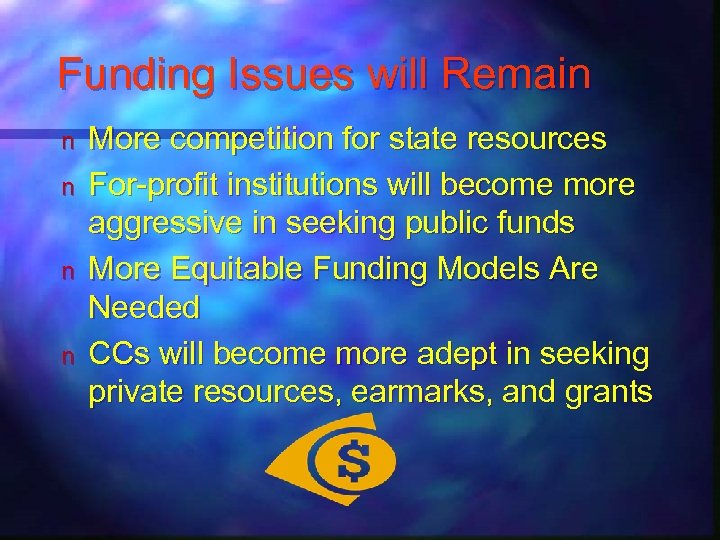 Funding Issues will Remain

n More competition for state resources

n For-profit institutions will become more aggressive in seeking public funds

n More Equitable Funding Models Are Needed

n CCs will become more adept in seeking private resources, earmarks, and grants

$